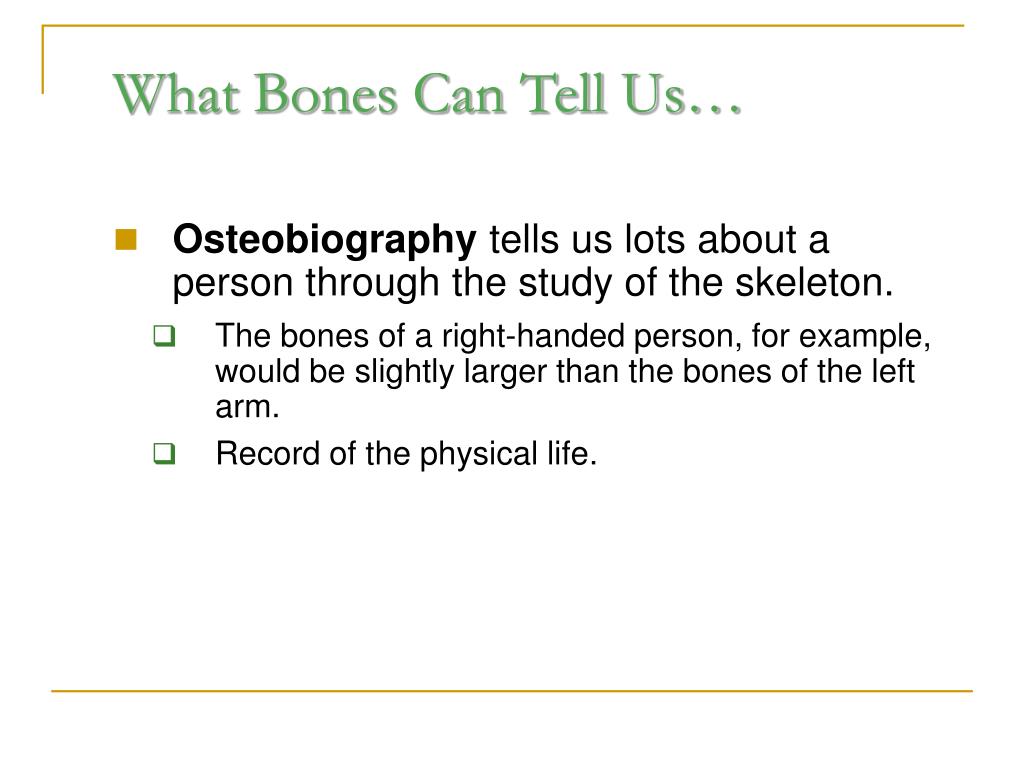 What Bones Can Tell Us…

Osteobiography tells us lots about a person through the study of the skeleton.

The bones of a right-handed person, for example, would be slightly larger than the bones of the left arm.

Record of the physical life.